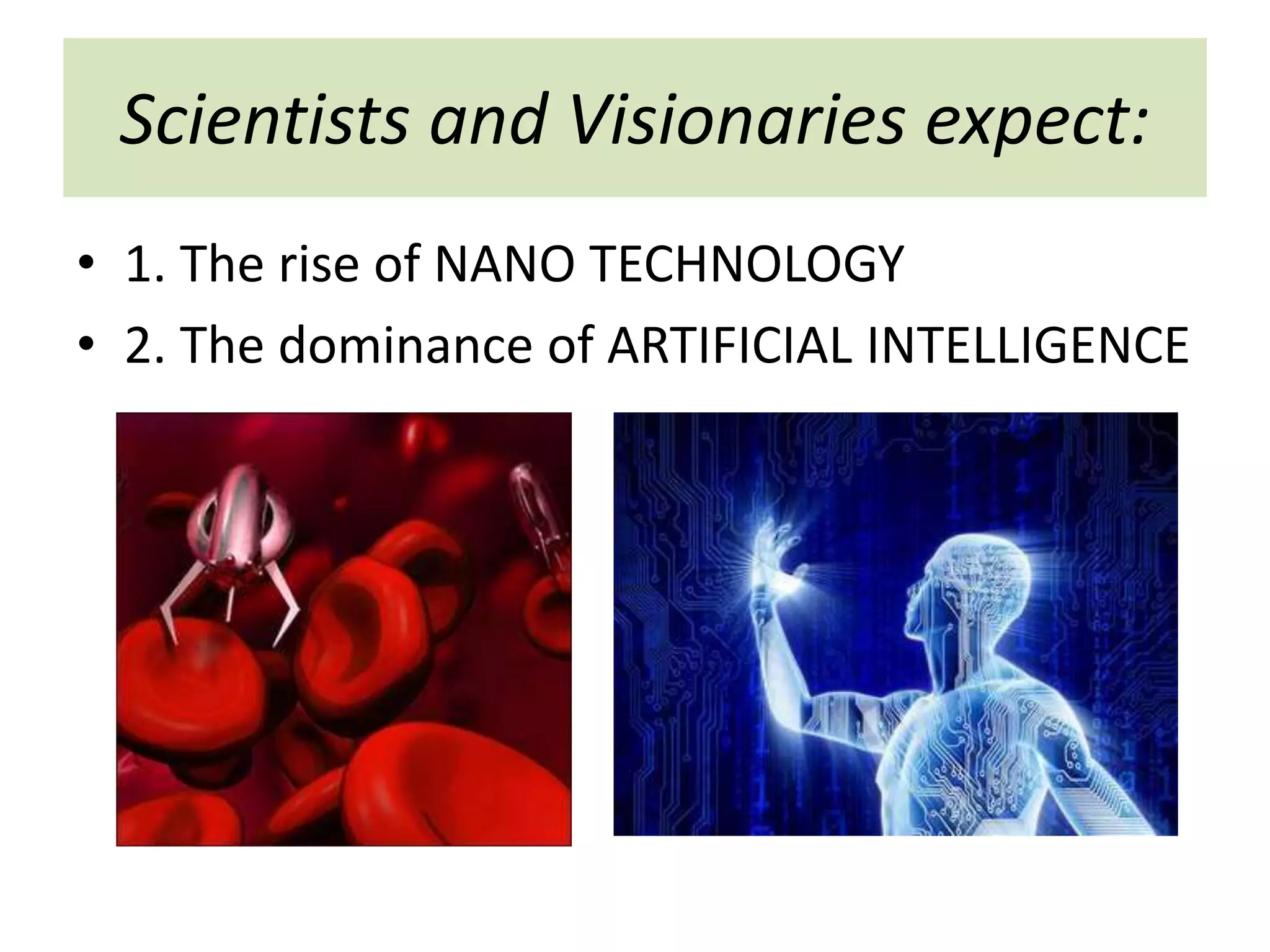 Scientists and Visionaries expect:

• 1. The rise of NANO TECHNOLOGY
• 2. The dominance of ARTIFICIAL INTELLIGENCE